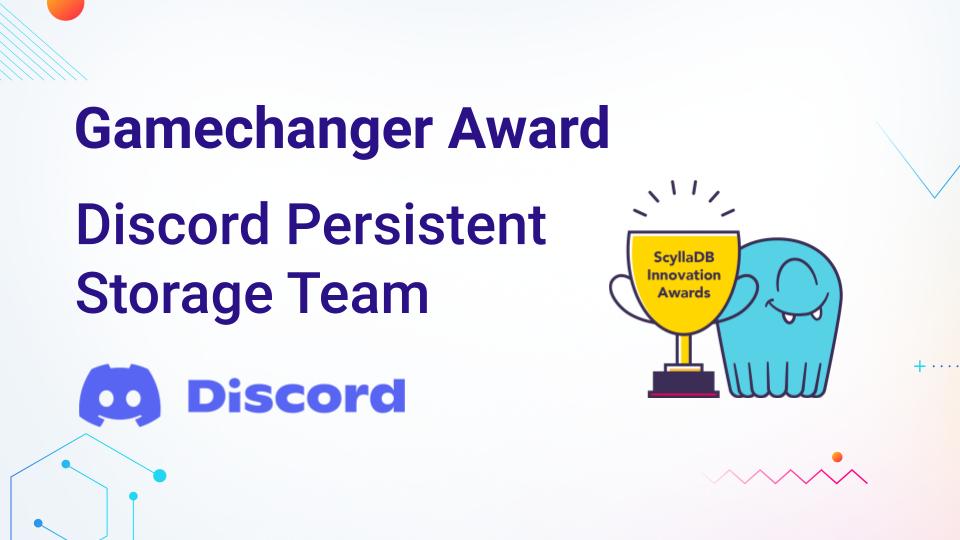 Gamechanger Award

Discord Persistent Storage Team

ScyllaDB Innovation Awards

Discord